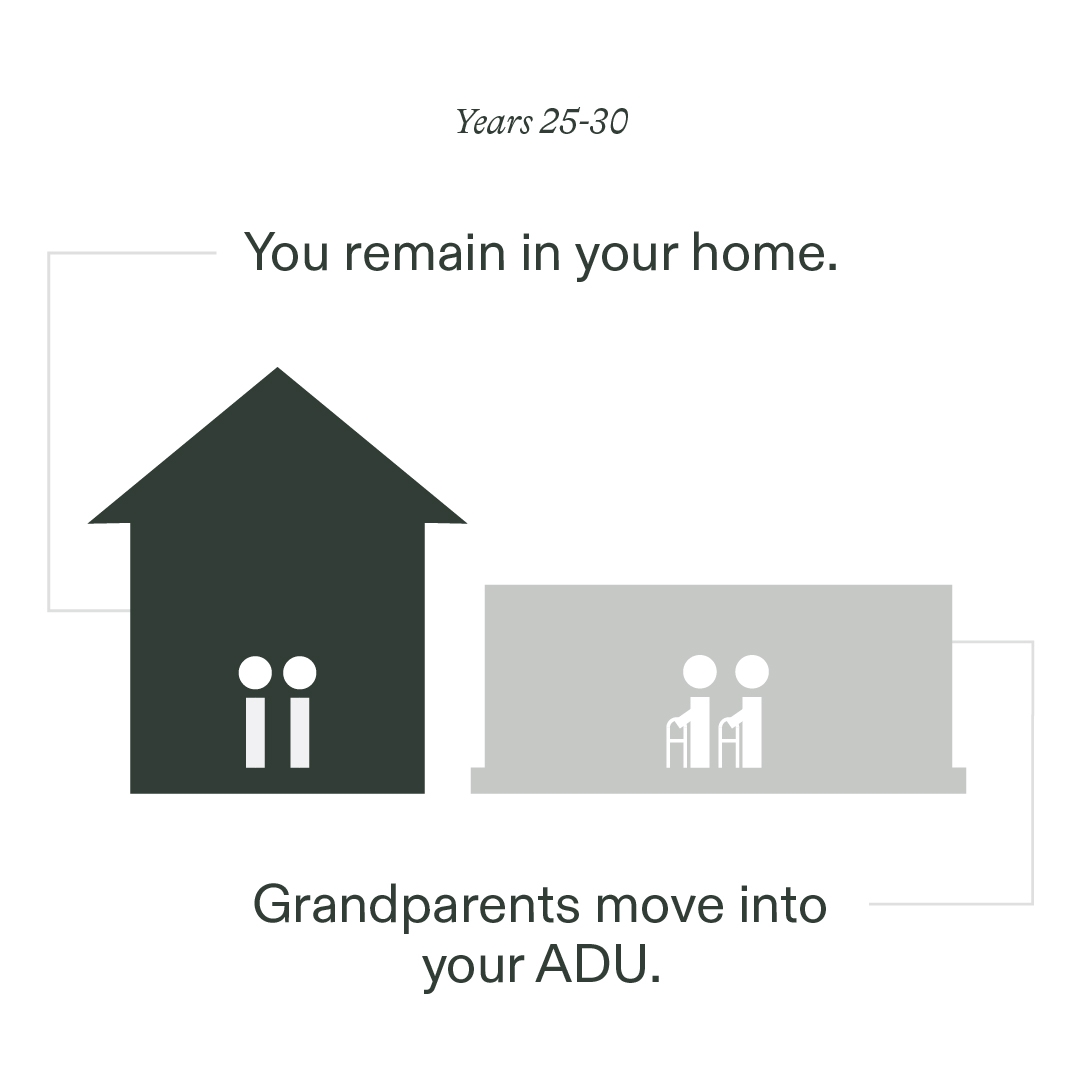 Years 25-30

You remain in your home.

Grandparents move into your ADU.